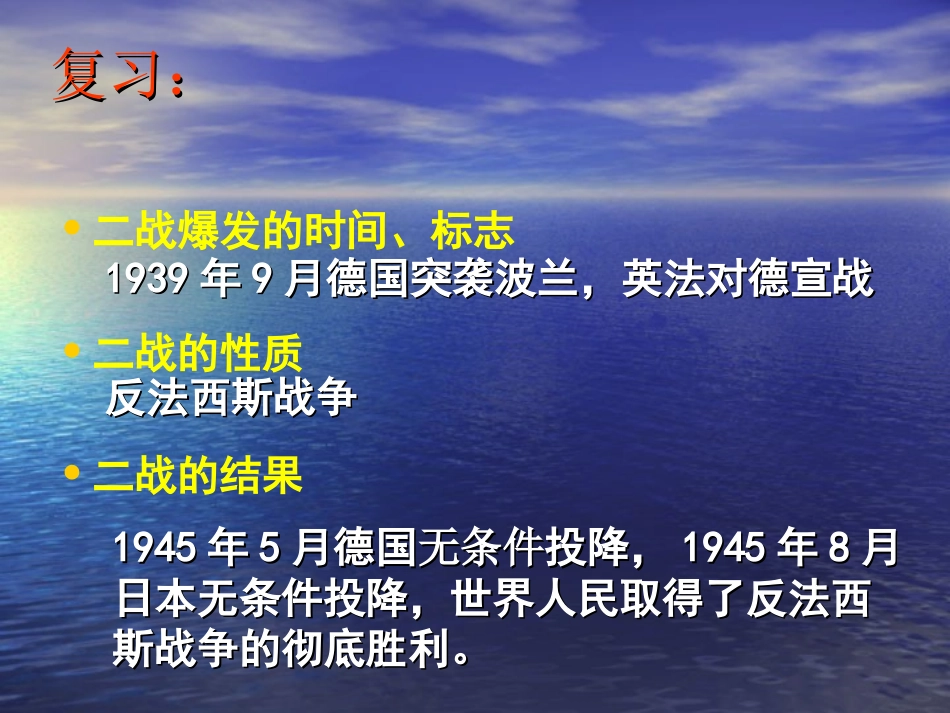 复习：

• 二战爆发的时间、标志
1939 年 9 月德国突袭波兰，英法对德宣战

• 二战的性质
反法西斯战争

• 二战的结果
1945 年 5 月德国无条件投降， 1945 年 8 月日本无条件投降，世界人民取得了反法西斯战争的彻底胜利。